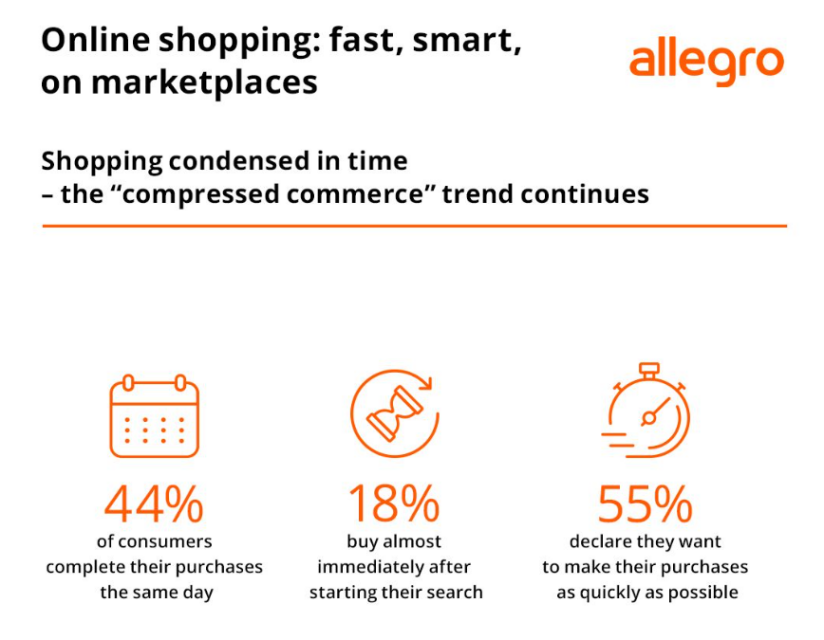 Online shopping: fast, smart, on marketplaces

allegro

Shopping condensed in time
– the “compressed commerce” trend continues

44%
of consumers complete their purchases the same day

18%
buy almost immediately after starting their search

55%
declare they want to make their purchases as quickly as possible